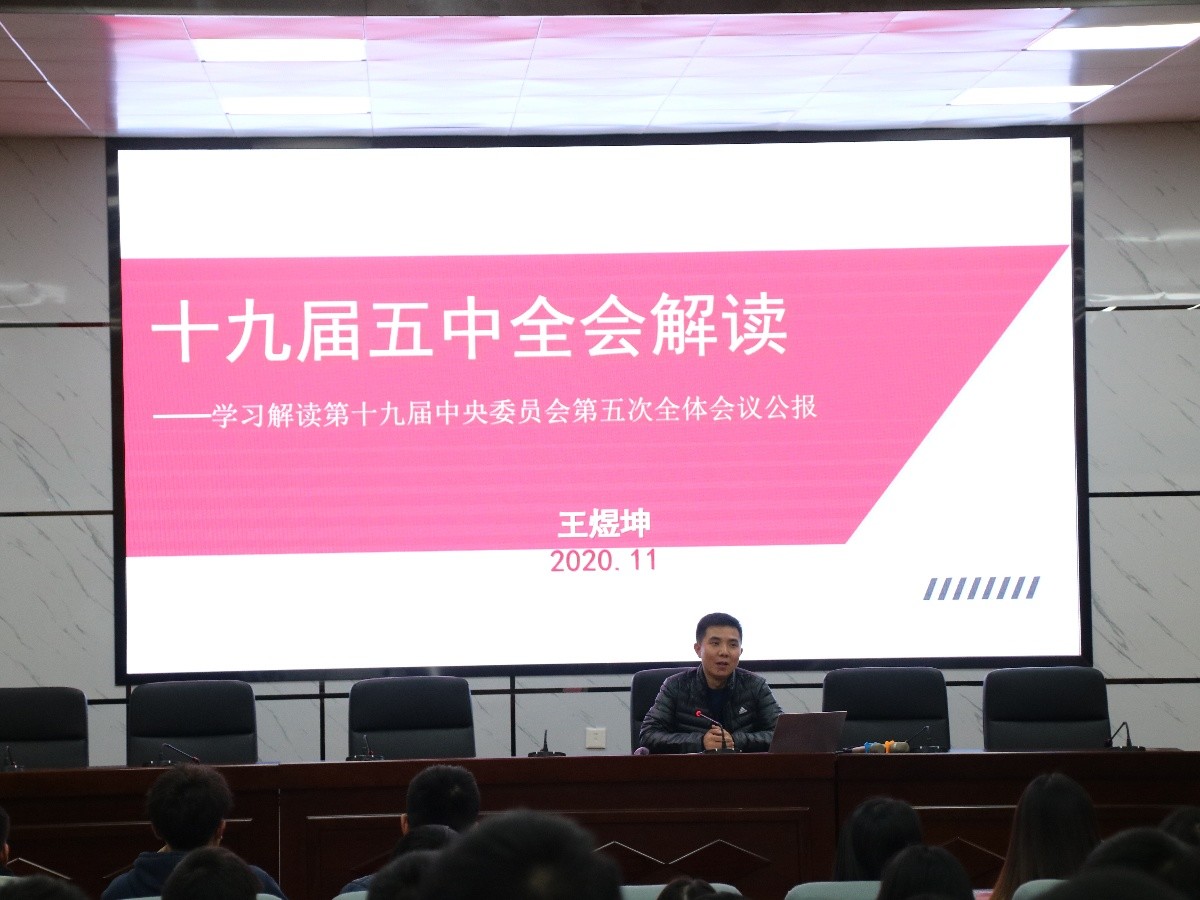 十九届五中全会解读

——学习解读第十九届中央委员会第五次全体会议公报

王煜坤
2020.11